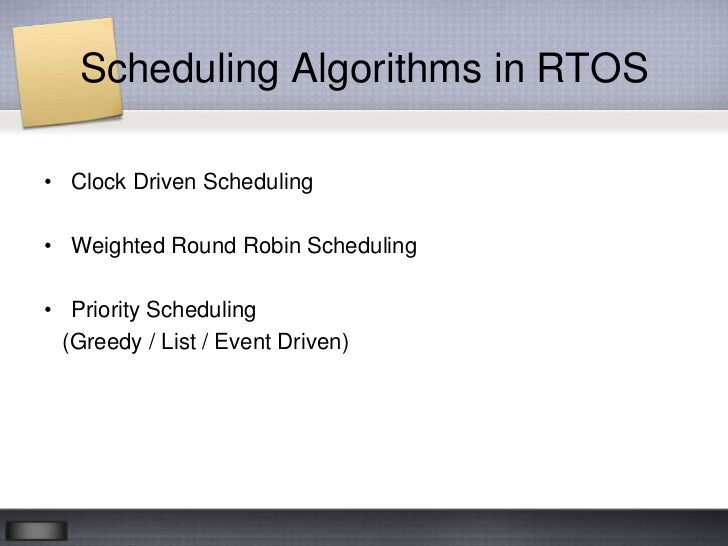 Scheduling Algorithms in RTOS

• Clock Driven Scheduling

• Weighted Round Robin Scheduling

• Priority Scheduling
(Greedy / List / Event Driven)